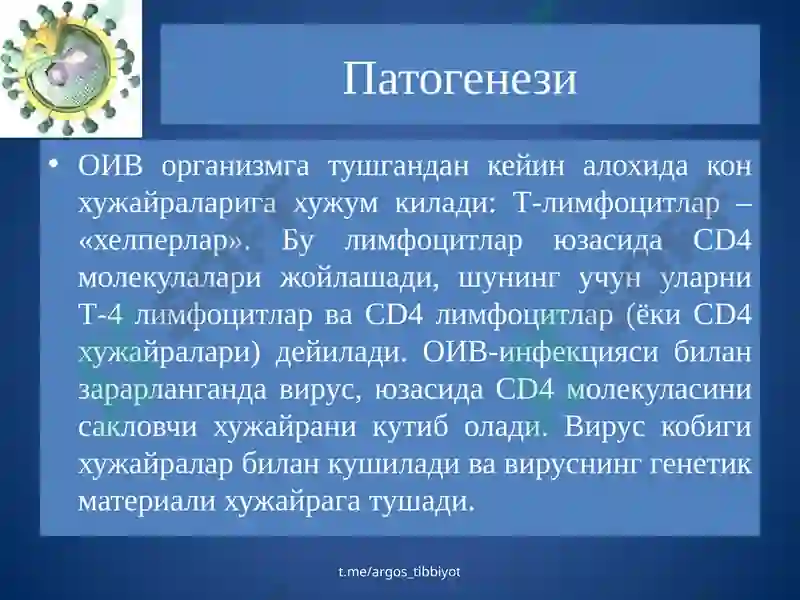 Патогенези

• ОИВ организмга тушгандан кейин алохида кон хужайраларига хужум килади: Т-лимфоцитлар – «хелперлар». Бу лимфоцитлар юзасида CD4 молекулалари жойлашади, шунинг учун уларни Т-4 лимфоцитлар ва CD4 лимфоцитлар (ёки CD4 хужайралари) дейилади. ОИВ-инфекцияси билан зарарланганда вирус, юзасида CD4 молекуласини сакловчи хужайрани кутиб олади. Вирус кобиги хужайралар билан кушилади ва вируснинг генетик материали хужайрага тушади.

t.me/argos_tibbiyot